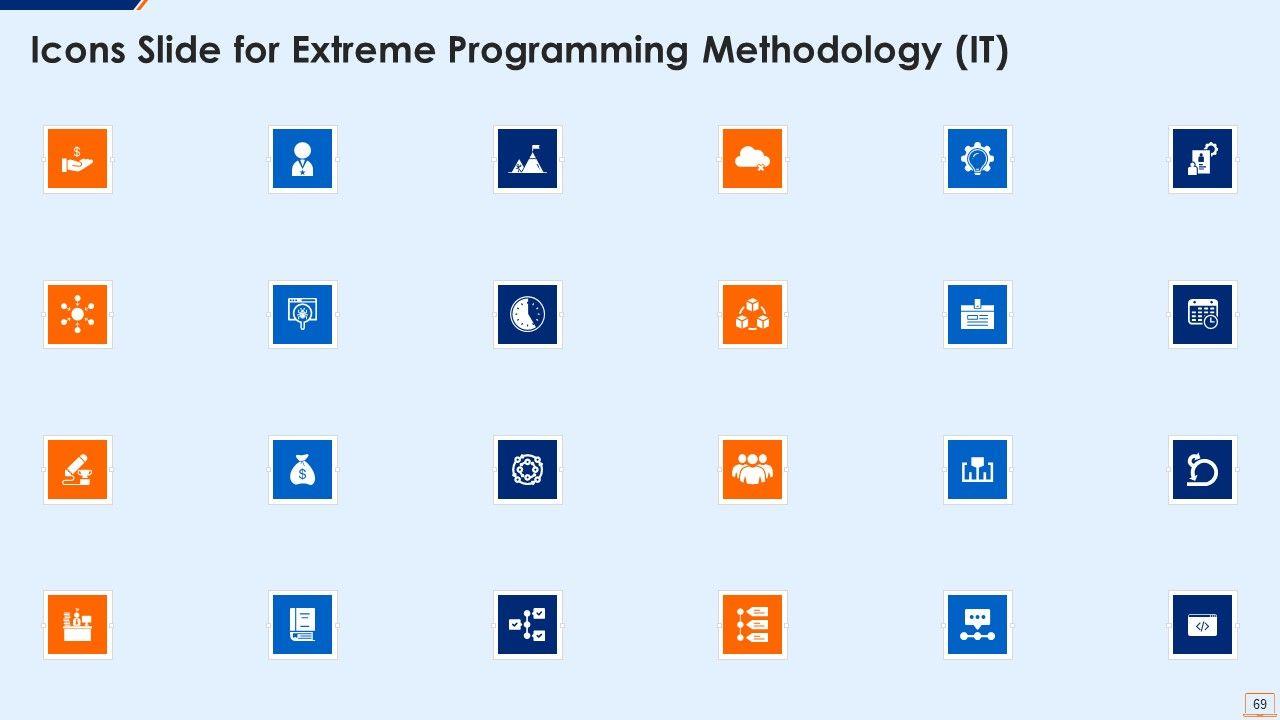 Icons Slide for Extreme Programming Methodology (IT)

69